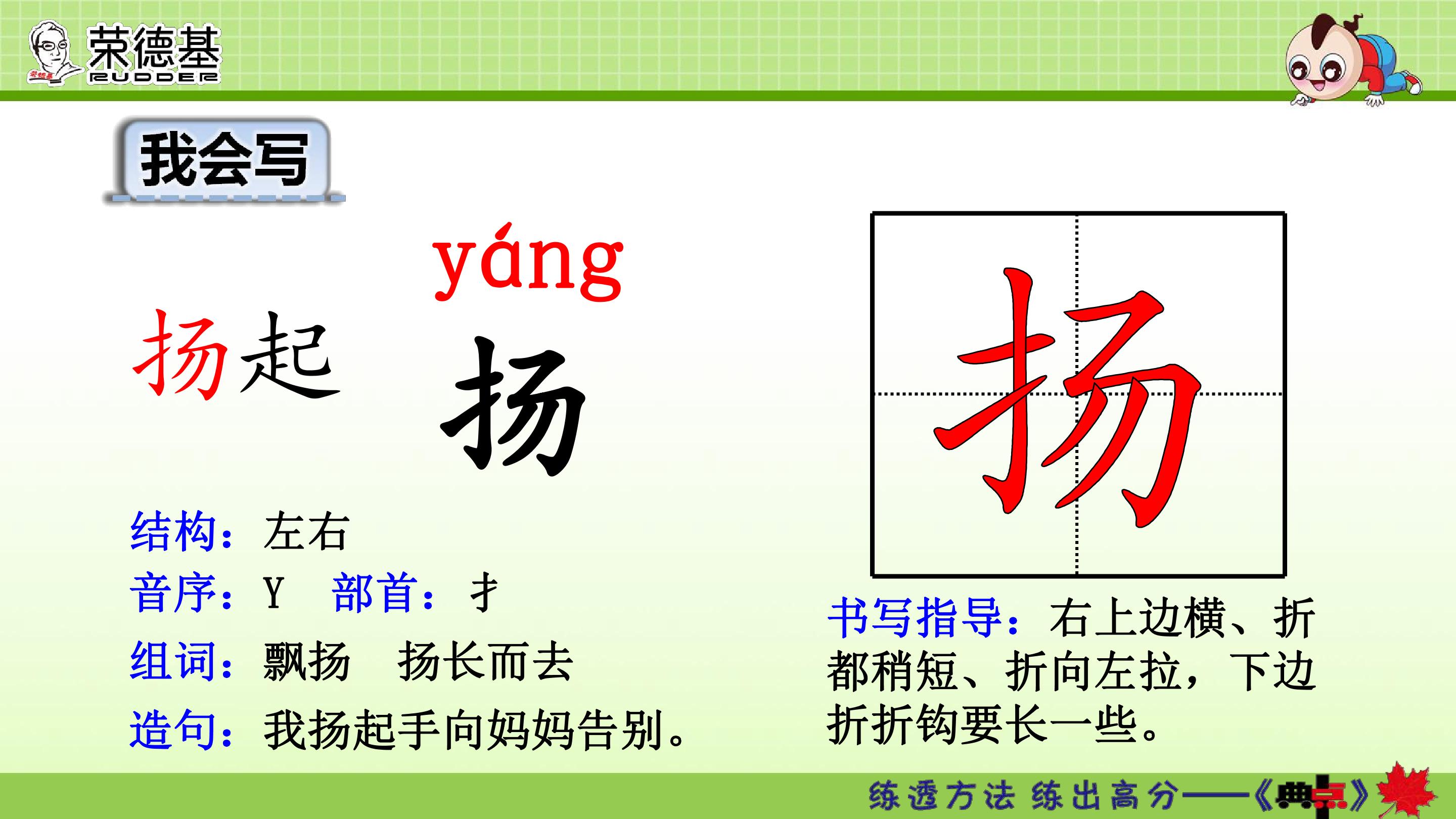 荣德基
RUDDER

我会写

扬起

yáng
扬

结构：左右

音序：Y 部首：扌

组词：飘扬 扬长而去

造句：我扬起手向妈妈告别。

扬

书写指导：右上边横、折都稍短、折向左拉，下边折折钩要长一些。

练透方法 练出高分——《典点》